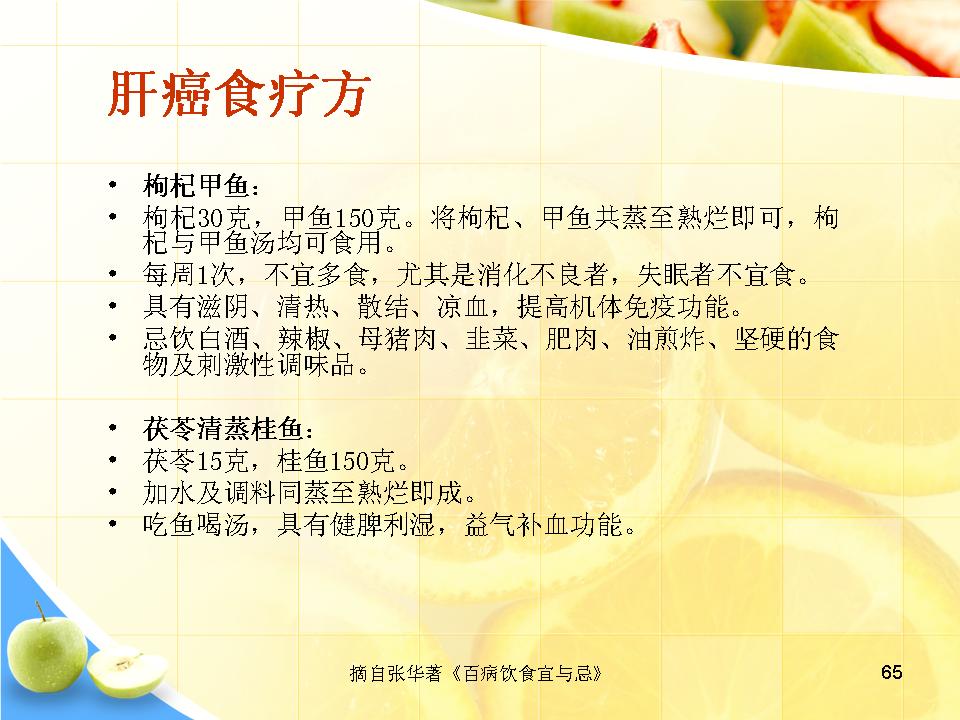 肝癌食疗方

• 枸杞甲鱼：
• 枸杞30克，甲鱼150克。将枸杞、甲鱼共蒸至熟烂即可，枸杞与甲鱼汤均可食用。
• 每周1次，不宜多食，尤其是消化不良者，失眠者不宜食。
• 具有滋阴、清热、散结、凉血，提高机体免疫功能。
• 忌饮白酒、辣椒、母猪肉、韭菜、肥肉、油煎炸、坚硬的食物及刺激性调味品。

• 茯苓清蒸桂鱼：
• 茯苓15克，桂鱼150克。
• 加水及调料同蒸至熟烂即成。
• 吃鱼喝汤，具有健脾利湿，益气补血功能。

摘自张华著《百病饮食宜与忌》

65